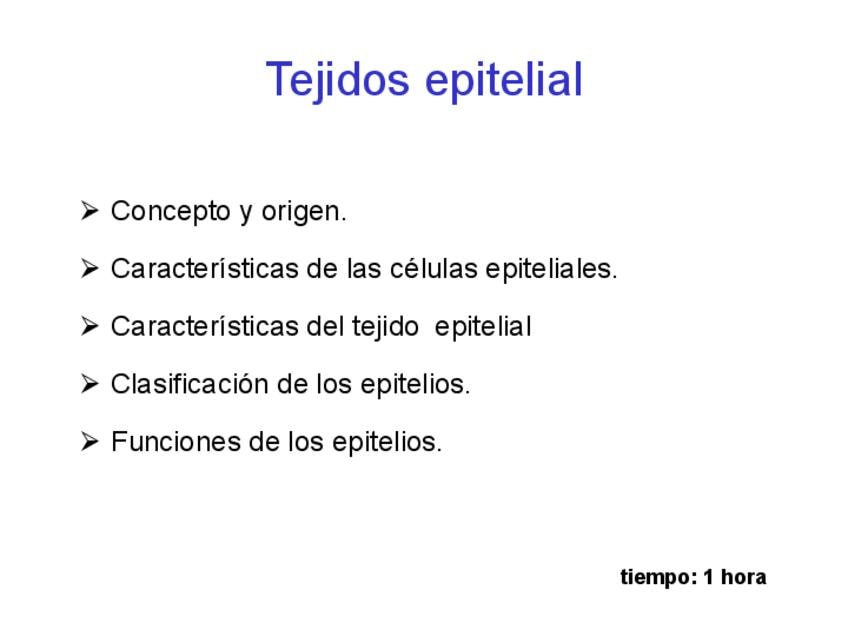 Tejidos epitelial

➢ Concepto y origen.

➢ Características de las células epiteliales.

➢ Características del tejido epitelial

➢ Clasificación de los epitelios.

➢ Funciones de los epitelios.

tiempo: 1 hora